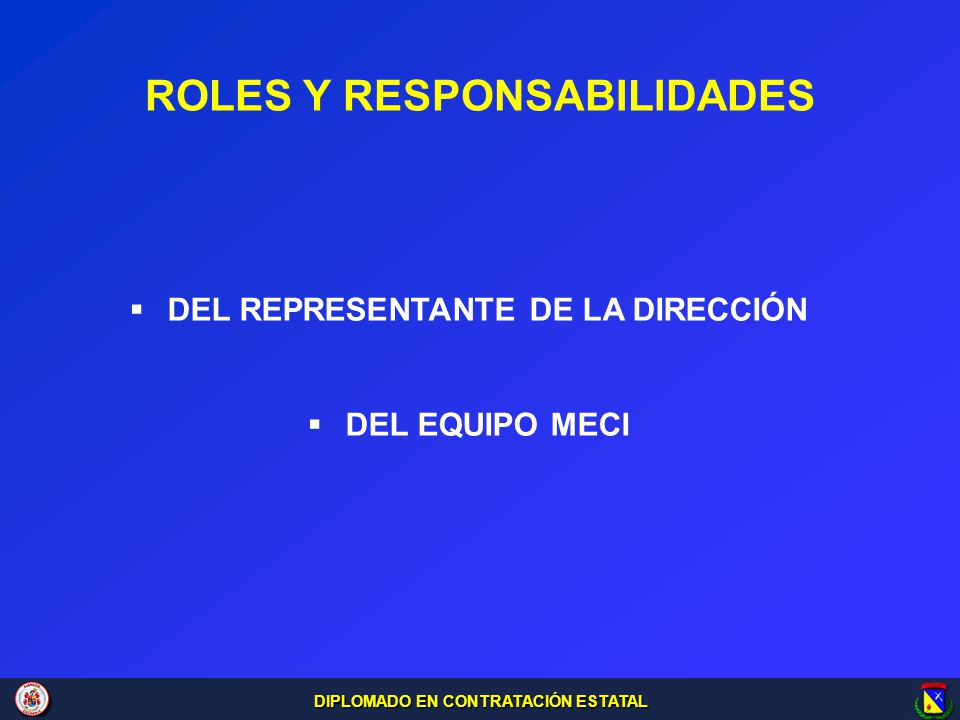 ROLES Y RESPONSABILIDADES

▪ DEL REPRESENTANTE DE LA DIRECCIÓN

▪ DEL EQUIPO MECI

DIPLOMADO EN CONTRATACIÓN ESTATAL